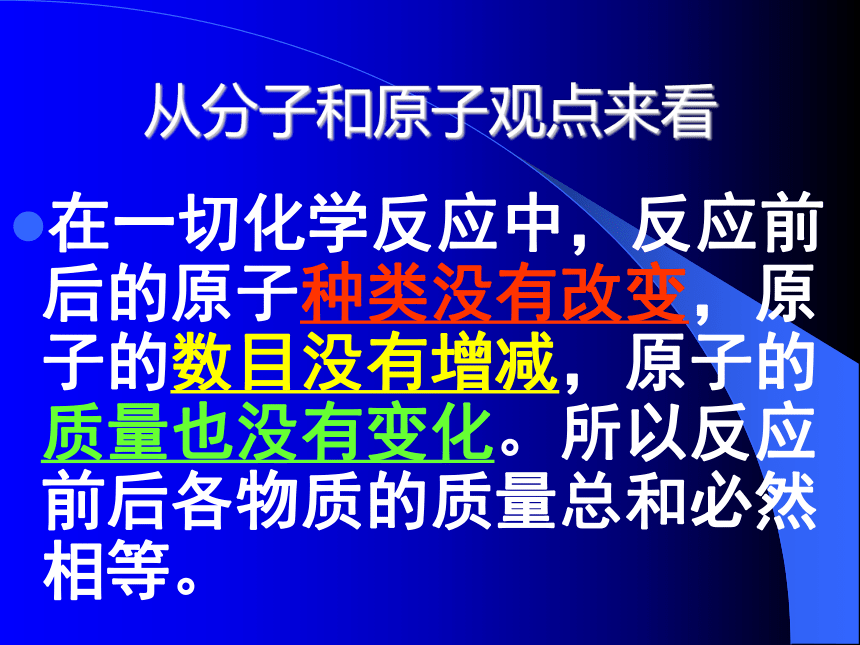 从分子和原子观点来看

在一切化学反应中，反应前后的原子种类没有改变，原子的数目没有增减，原子的质量也没有变化。所以反应前后各物质的质量总和必然相等。